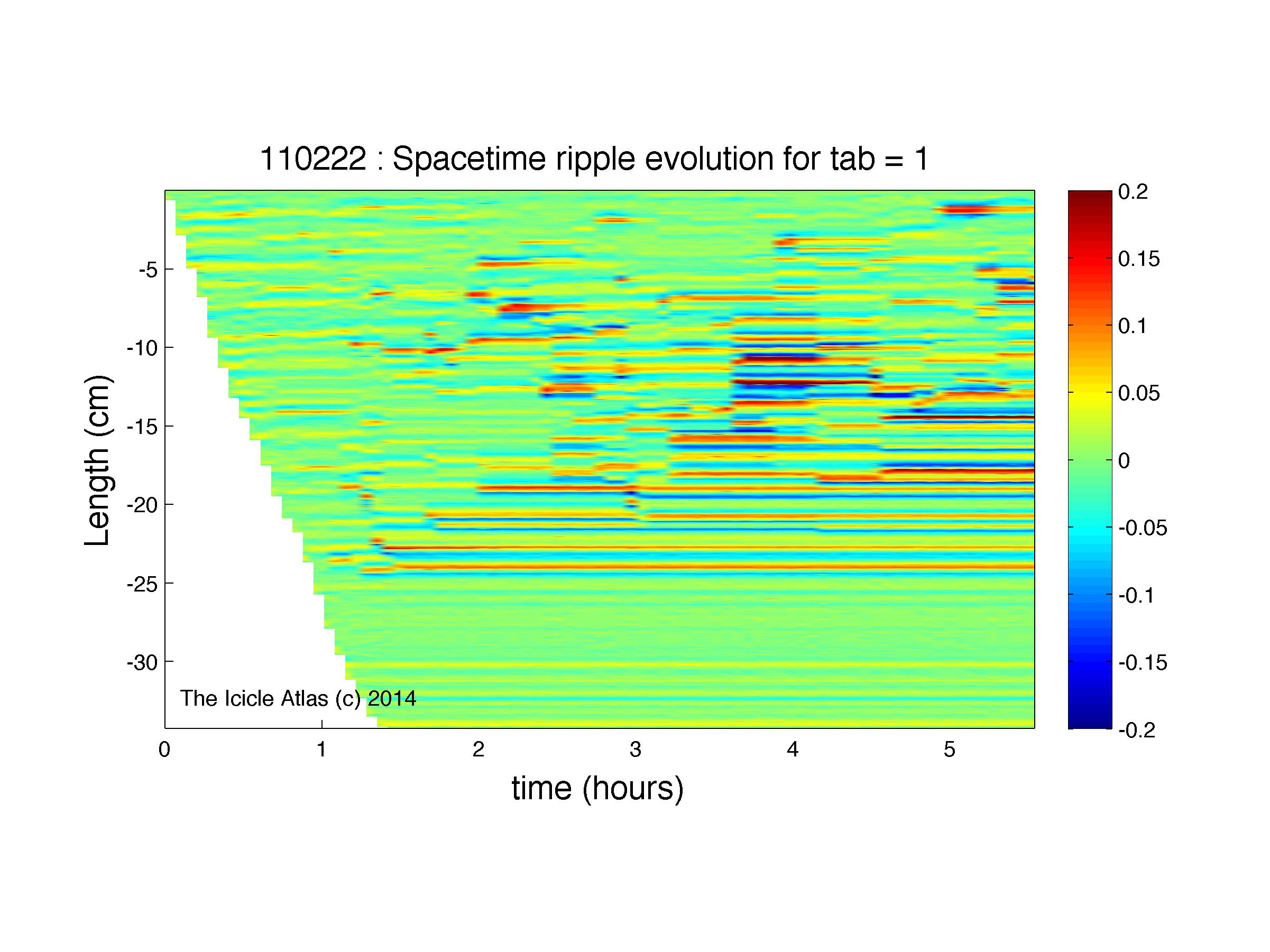 110222 : Spacetime ripple evolution for tab = 1

Length (cm)

-5
-10
-15
-20
-25
-30

The Icicle Atlas (c) 2014

0
1
2
3
4
5

time (hours)

0.2
0.15
0.1
0.05
0
-0.05
-0.1
-0.15
-0.2